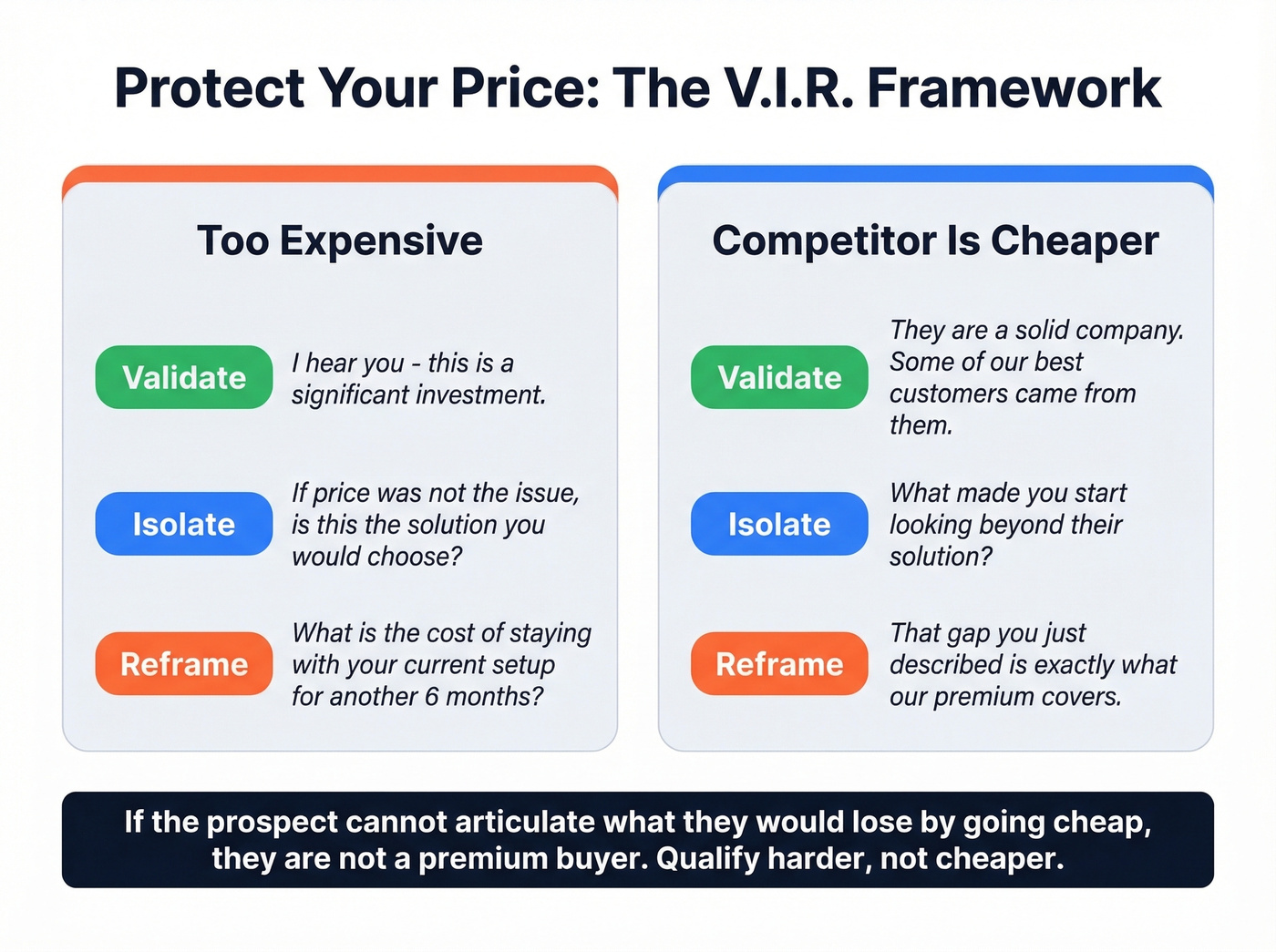 Protect Your Price: The V.I.R. Framework

Too Expensive

Validate
I hear you - this is a significant investment.

Isolate
If price was not the issue, is this the solution you would choose?

Reframe
What is the cost of staying with your current setup for another 6 months?

Competitor Is Cheaper

Validate
They are a solid company. Some of our best customers came from them.

Isolate
What made you start looking beyond their solution?

Reframe
That gap you just described is exactly what our premium covers.

If the prospect cannot articulate what they would lose by going cheap, they are not a premium buyer. Qualify harder, not cheaper.